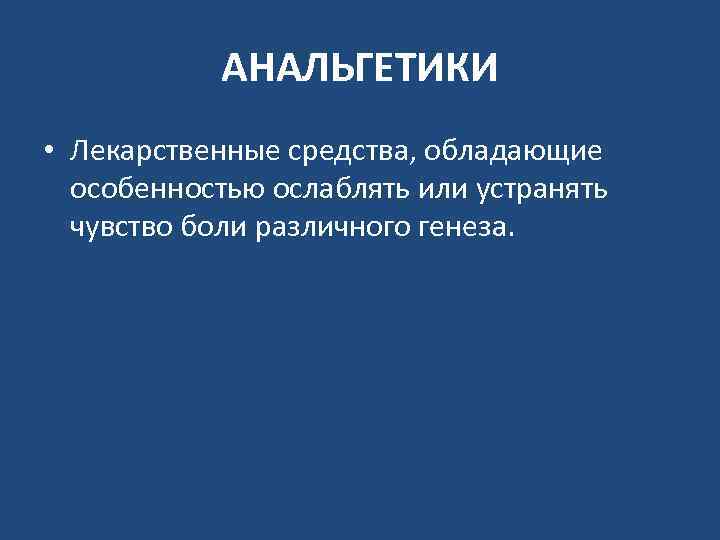 АНАЛЬГЕТИКИ

• Лекарственные средства, обладающие особенностью ослаблять или устранять чувство боли различного генеза.